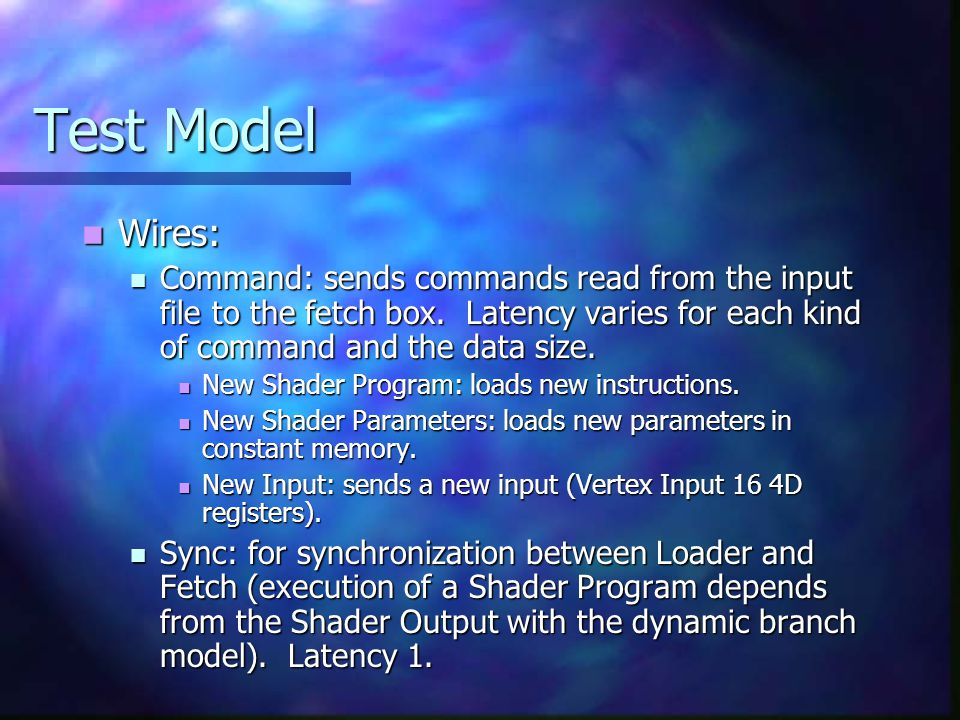 Test Model

Wires:

Command: sends commands read from the input file to the fetch box. Latency varies for each kind of command and the data size.

New Shader Program: loads new instructions.

New Shader Parameters: loads new parameters in constant memory.

New Input: sends a new input (Vertex Input 16 4D registers).

Sync: for synchronization between Loader and Fetch (execution of a Shader Program depends from the Shader Output with the dynamic branch model). Latency 1.